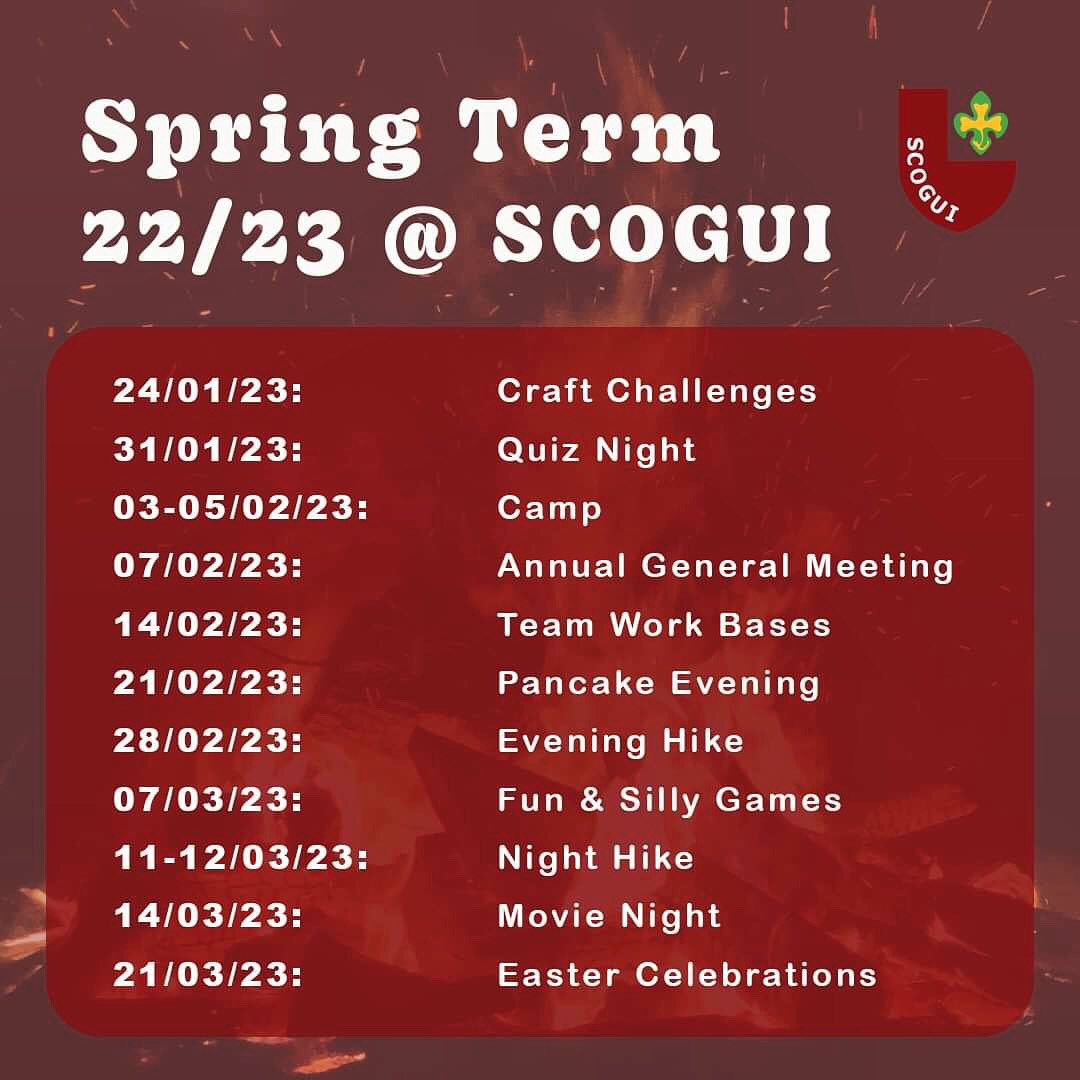 Spring Term 22/23 @ SCOGUI

SCOGUI

24/01/23: Craft Challenges
31/01/23: Quiz Night
03-05/02/23: Camp
07/02/23: Annual General Meeting
14/02/23: Team Work Bases
21/02/23: Pancake Evening
28/02/23: Evening Hike
07/03/23: Fun & Silly Games
11-12/03/23: Night Hike
14/03/23: Movie Night
21/03/23: Easter Celebrations